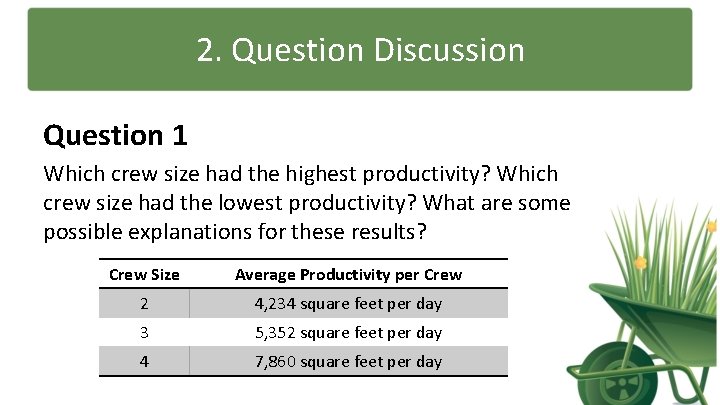 2. Question Discussion

Question 1

Which crew size had the highest productivity? Which crew size had the lowest productivity? What are some possible explanations for these results?

| Crew Size | Average Productivity per Crew |
|---|---|
| 2 | 4,234 square feet per day |
| 3 | 5,352 square feet per day |
| 4 | 7,860 square feet per day |